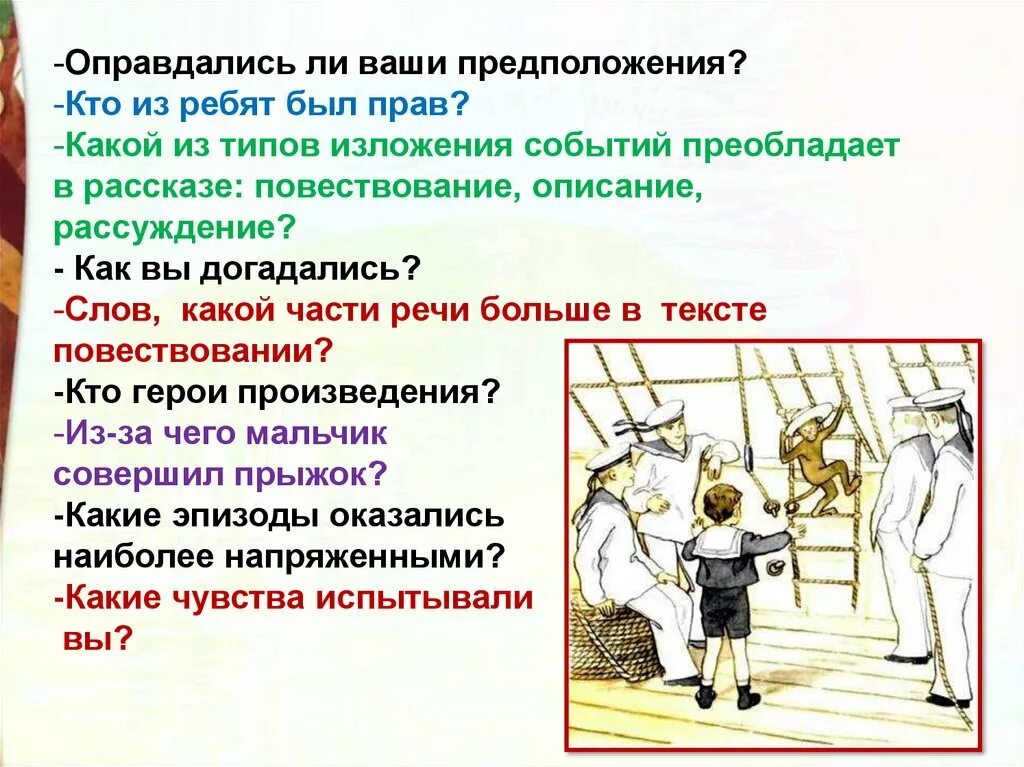 -Оправдались ли ваши предположения?
-Кто из ребят был прав?
-Какой из типов изложения событий преобладает в рассказе: повествование, описание, рассуждение?
- Как вы догадались?
-Слов, какой части речи больше в тексте повествовании?
-Кто герои произведения?
-Из-за чего мальчик совершил прыжок?
-Какие эпизоды оказались наиболее напряженными?
-Какие чувства испытывали вы?